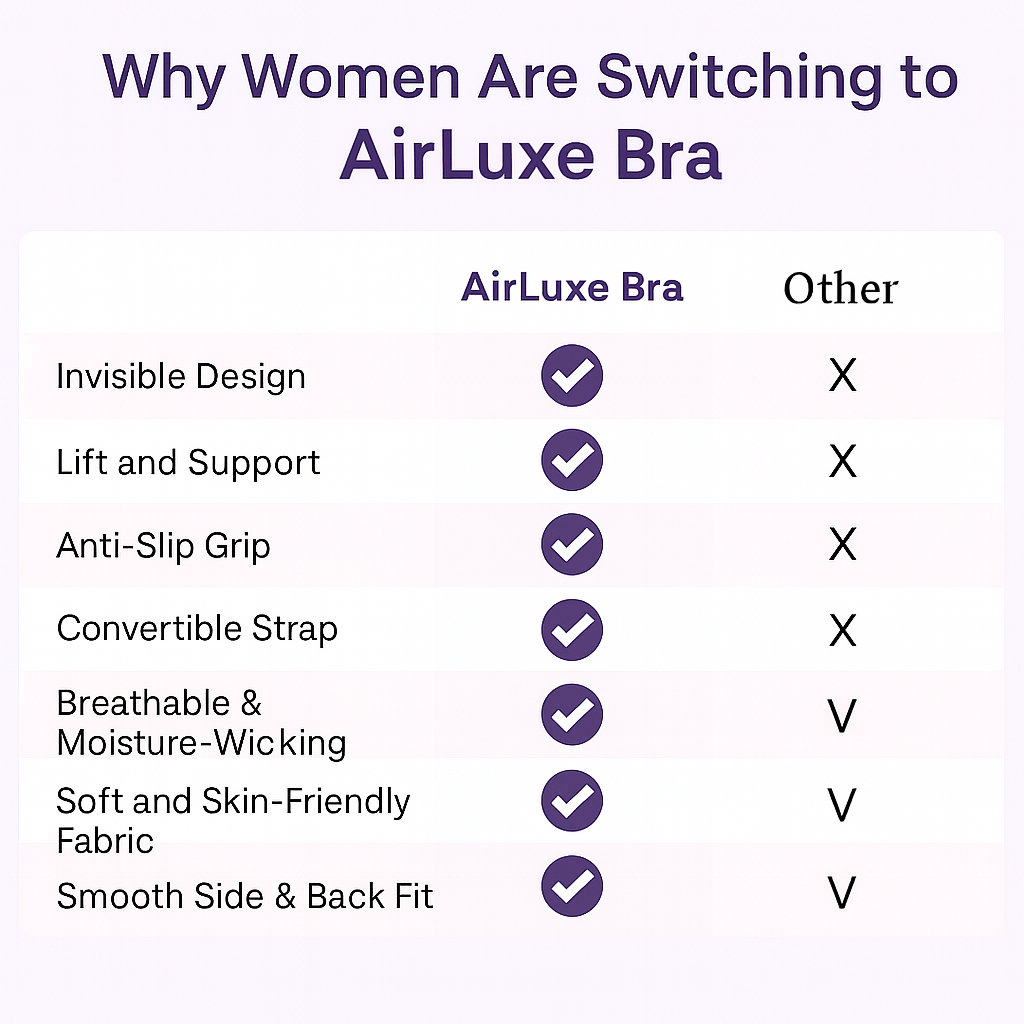 Why Women Are Switching to AirLuxe Bra

| | AirLuxe Bra | Other |
|---|---|---|
| Invisible Design | ✓ | X |
| Lift and Support | ✓ | X |
| Anti-Slip Grip | ✓ | X |
| Convertible Strap | ✓ | X |
| Breathable & Moisture-Wicking | ✓ | V |
| Soft and Skin-Friendly Fabric | ✓ | V |
| Smooth Side & Back Fit | ✓ | V |